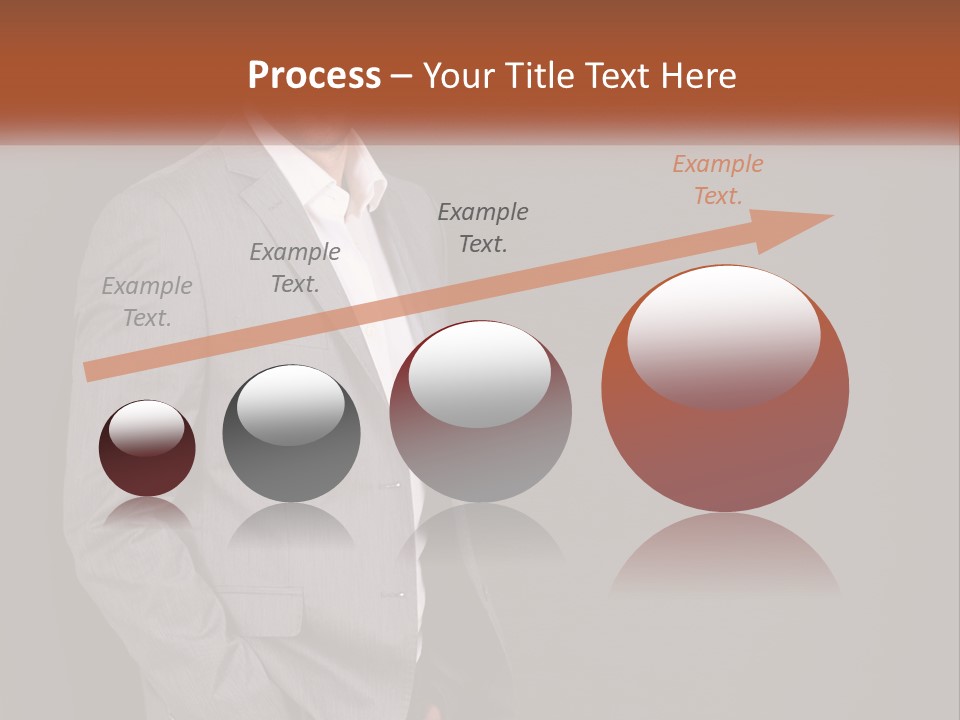 Process – Your Title Text Here

Example Text.

Example Text.

Example Text.

Example Text.